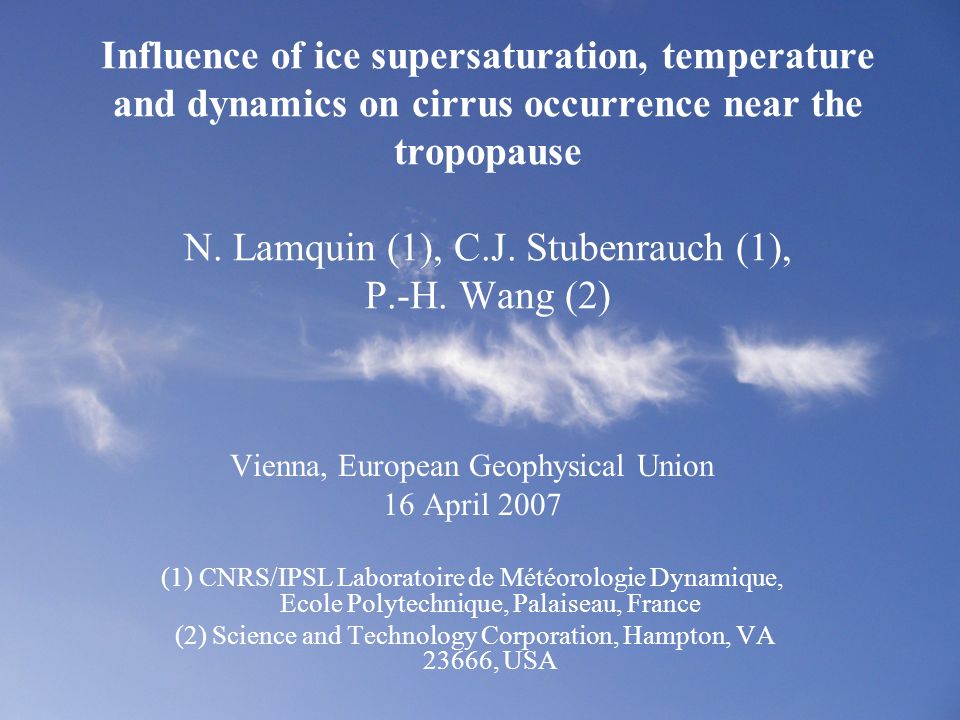 Influence of ice supersaturation, temperature and dynamics on cirrus occurrence near the tropopause

N. Lamquin (1), C.J. Stubenrauch (1), P.-H. Wang (2)

Vienna, European Geophysical Union
16 April 2007

(1) CNRS/IPSL Laboratoire de Météorologie Dynamique, Ecole Polytechnique, Palaiseau, France
(2) Science and Technology Corporation, Hampton, VA 23666, USA